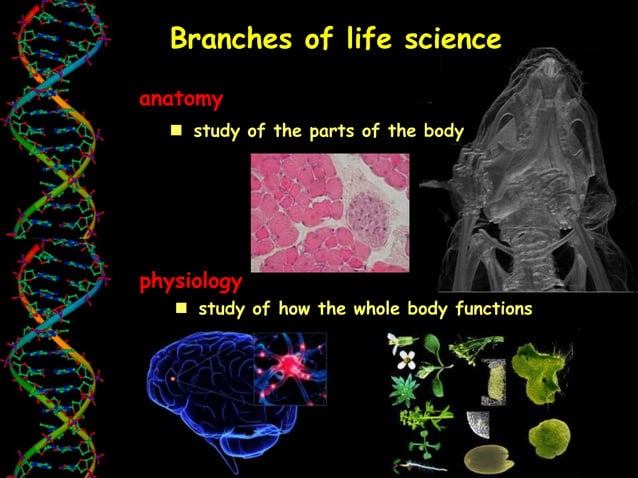 Branches of life science

anatomy

■ study of the parts of the body

physiology

■ study of how the whole body functions